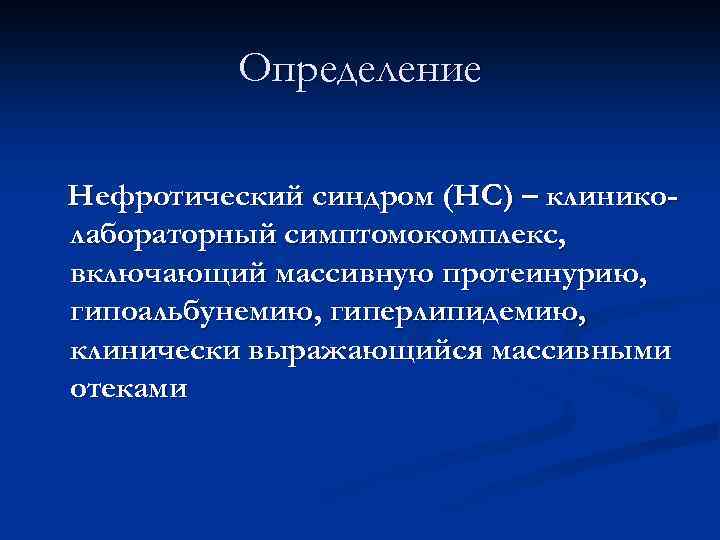 Определение

Нефротический синдром (НС) – клинико-лабораторный симптомокомплекс, включающий массивную протеинурию, гипоальбунемию, гиперлипидемию, клинически выражающийся массивными отеками